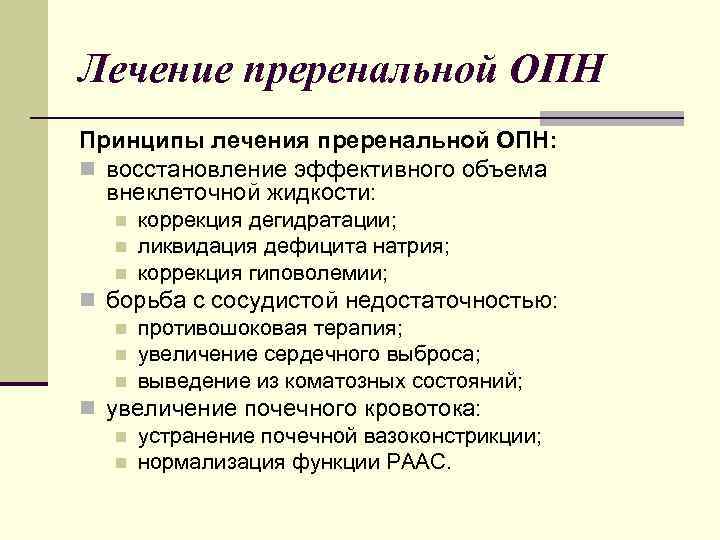 Лечение преренальной ОПН

Принципы лечения преренальной ОПН:

- восстановление эффективного объема внеклеточной жидкости:
  - коррекция дегидратации;
  - ликвидация дефицита натрия;
  - коррекция гиповолемии;
- борьба с сосудистой недостаточностью:
  - противошоковая терапия;
  - увеличение сердечного выброса;
  - выведение из коматозных состояний;
- увеличение почечного кровотока:
  - устранение почечной вазоконстрикции;
  - нормализация функции РААС.